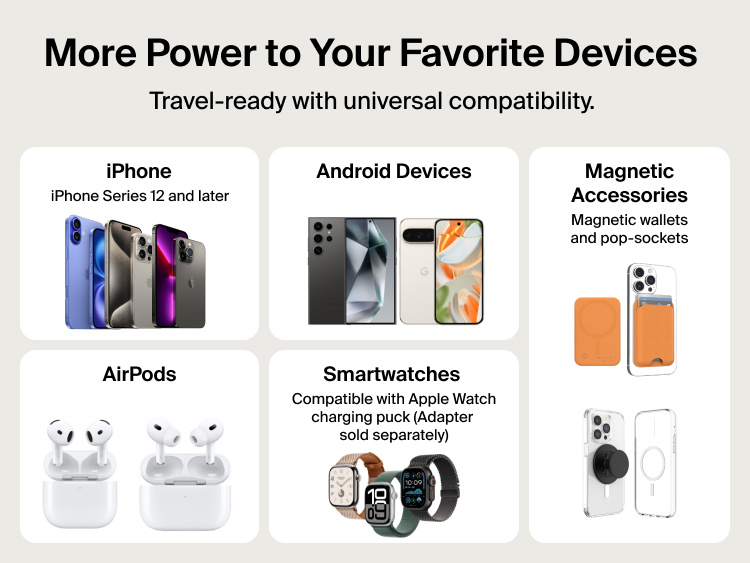 More Power to Your Favorite Devices

Travel-ready with universal compatibility.

iPhone
iPhone Series 12 and later

Android Devices

Magnetic Accessories
Magnetic wallets and pop-sockets

AirPods

Smartwatches
Compatible with Apple Watch charging puck (Adapter sold separately)